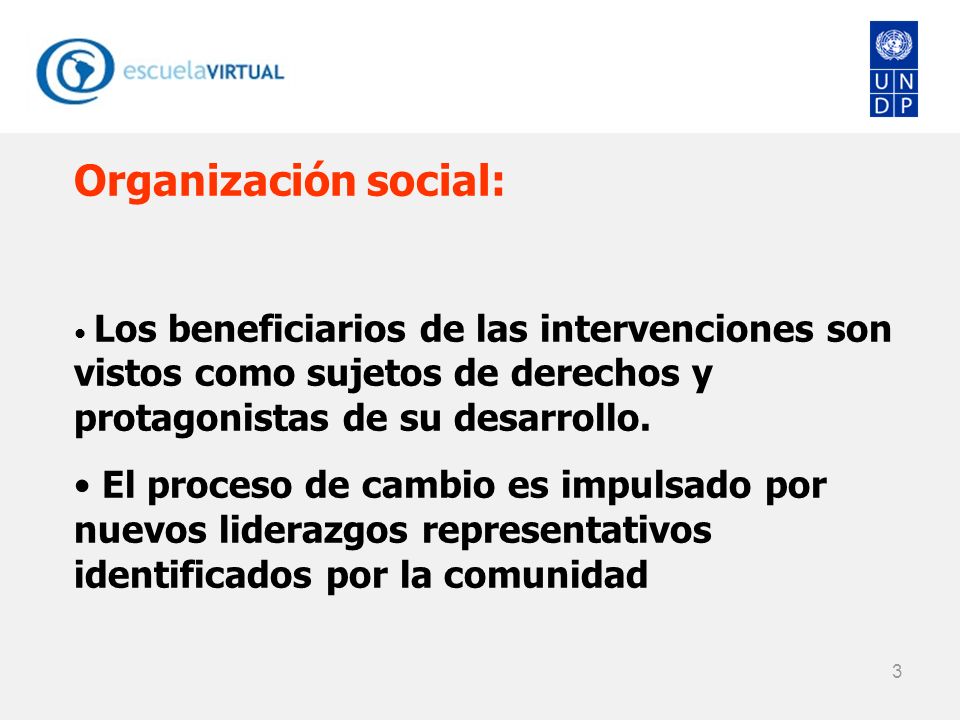 escuelaVIRTUAL

U N
D P

Organización social:

• Los beneficiarios de las intervenciones son vistos como sujetos de derechos y protagonistas de su desarrollo.

• El proceso de cambio es impulsado por nuevos liderazgos representativos identificados por la comunidad

3